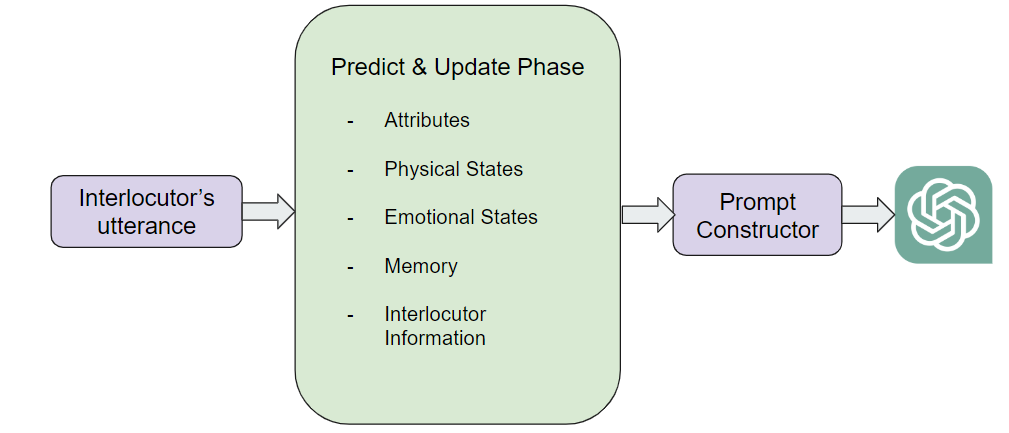 Interlocutor's utterance

Predict & Update Phase

- Attributes
- Physical States
- Emotional States
- Memory
- Interlocutor Information

Prompt Constructor